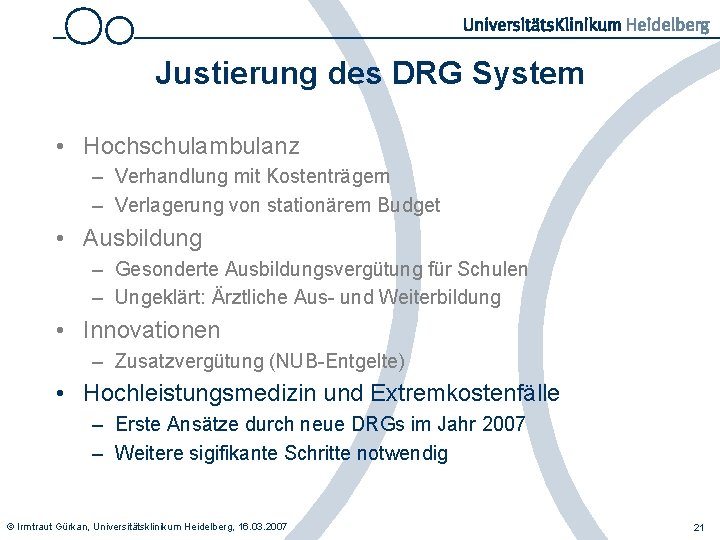 UniversitätsKlinikum Heidelberg

Justierung des DRG System

• Hochschulambulanz
– Verhandlung mit Kostenträgern
– Verlagerung von stationärem Budget
• Ausbildung
– Gesonderte Ausbildungsvergütung für Schulen
– Ungeklärt: Ärztliche Aus- und Weiterbildung
• Innovationen
– Zusatzvergütung (NUB-Entgelte)
• Hochleistungsmedizin und Extremkostenfälle
– Erste Ansätze durch neue DRGs im Jahr 2007
– Weitere sigifikante Schritte notwendig

© Irmtraut Gürkan, Universitätsklinikum Heidelberg, 16.03.2007

21